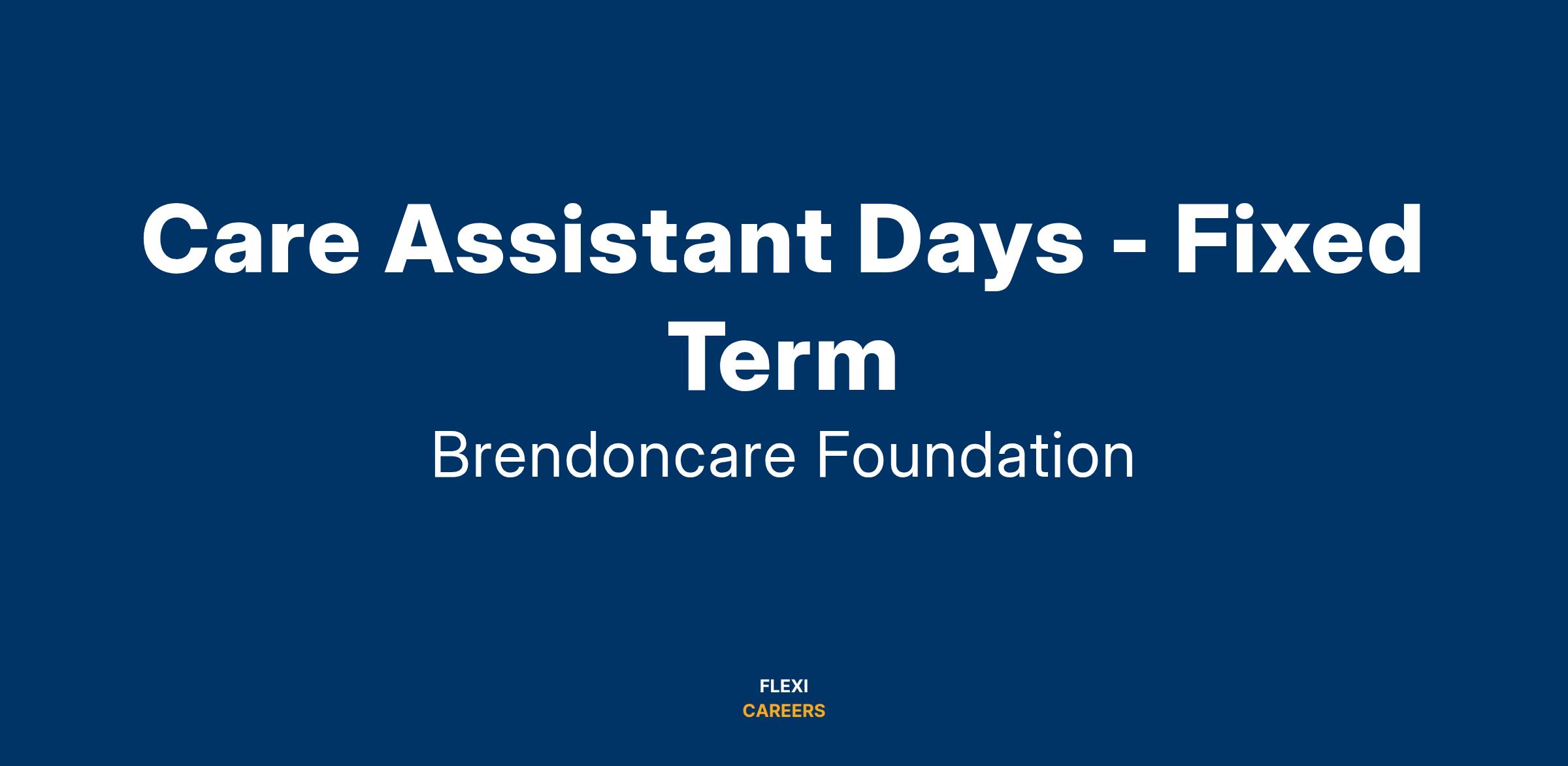 Care Assistant Days - Fixed Term

Brendoncare Foundation

FLEXI
CAREERS